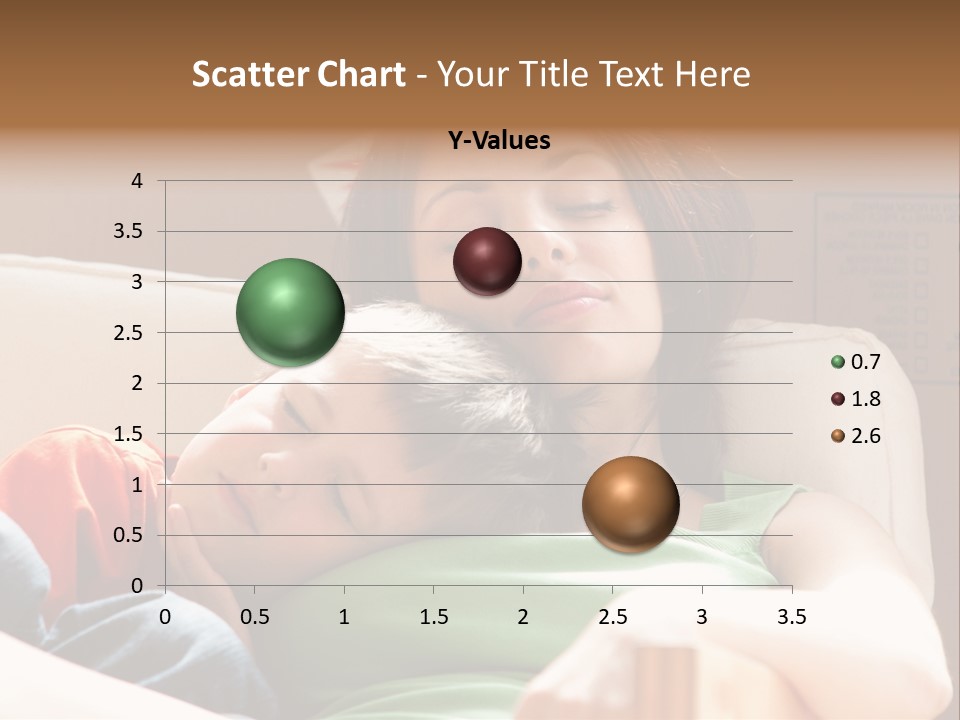 Scatter Chart - Your Title Text Here

Y-Values

4
3.5
3
2.5
2
1.5
1
0.5
0

0 0.5 1 1.5 2 2.5 3 3.5

0.7
1.8
2.6